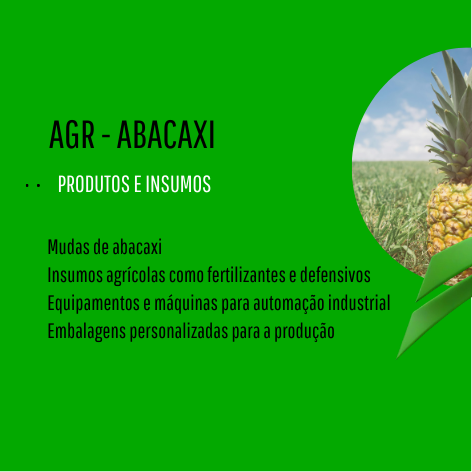 AGR - ABACAXI

PRODUTOS E INSUMOS

Mudas de abacaxi
Insumos agrícolas como fertilizantes e defensivos
Equipamentos e máquinas para automação industrial
Embalagens personalizadas para a produção